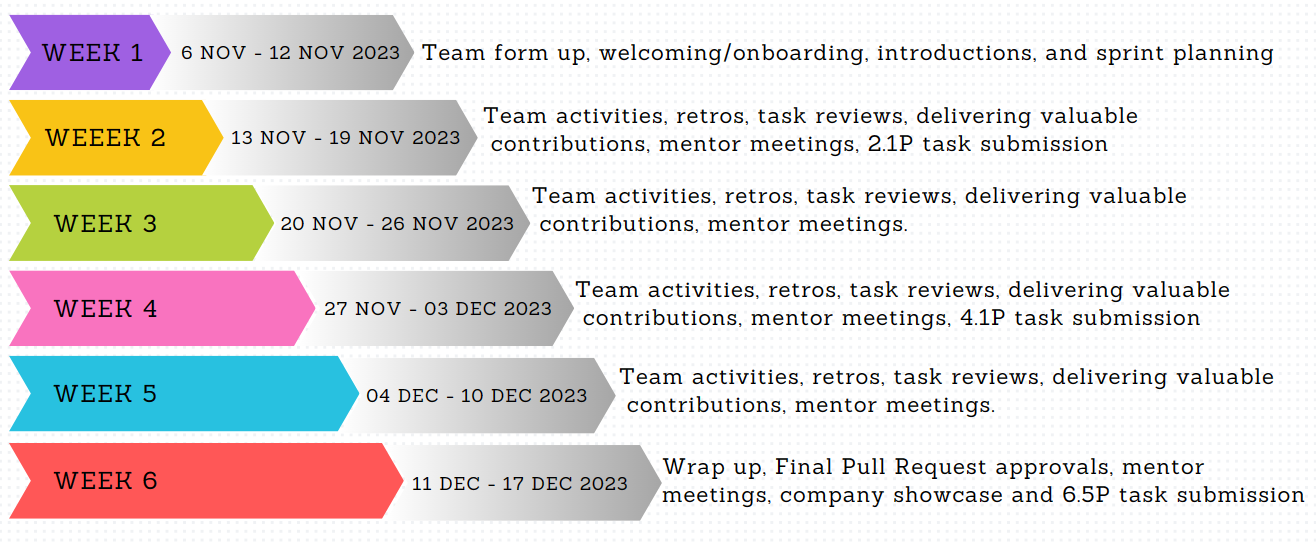 WEEK 1
6 NOV - 12 NOV 2023
Team form up, welcoming/onboarding, introductions, and sprint planning

WEEEK 2
13 NOV - 19 NOV 2023
Team activities, retros, task reviews, delivering valuable contributions, mentor meetings, 2.1P task submission

WEEK 3
20 NOV - 26 NOV 2023
Team activities, retros, task reviews, delivering valuable contributions, mentor meetings.

WEEK 4
27 NOV - 03 DEC 2023
Team activities, retros, task reviews, delivering valuable contributions, mentor meetings, 4.1P task submission

WEEK 5
04 DEC - 10 DEC 2023
Team activities, retros, task reviews, delivering valuable contributions, mentor meetings.

WEEK 6
11 DEC - 17 DEC 2023
Wrap up, Final Pull Request approvals, mentor meetings, company showcase and 6.5P task submission